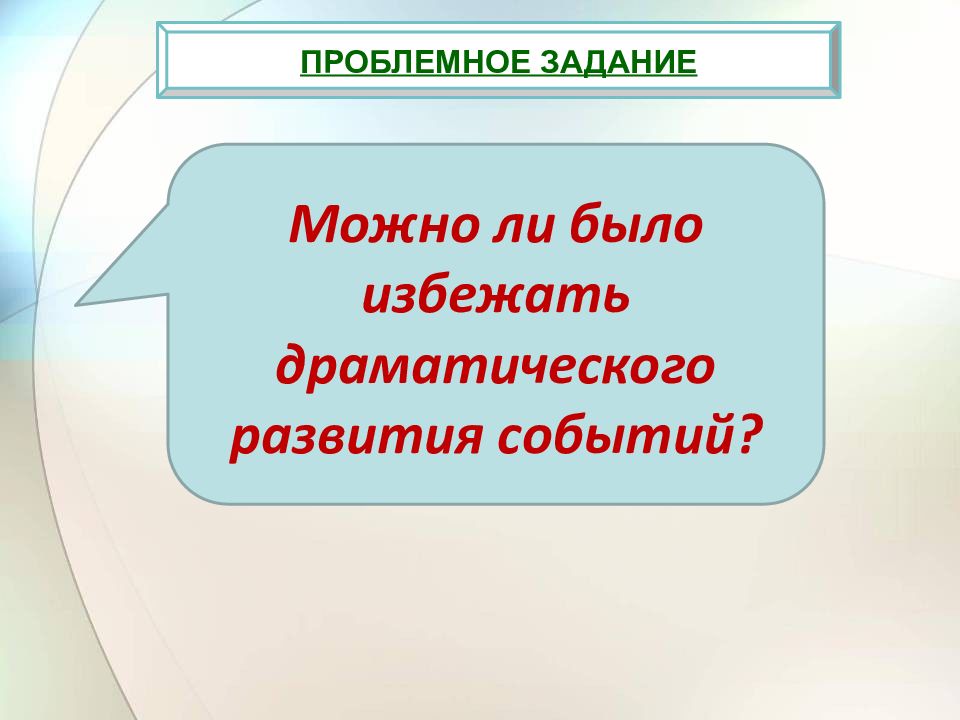 ПРОБЛЕМНОЕ ЗАДАНИЕ

Можно ли было избежать драматического развития событий?